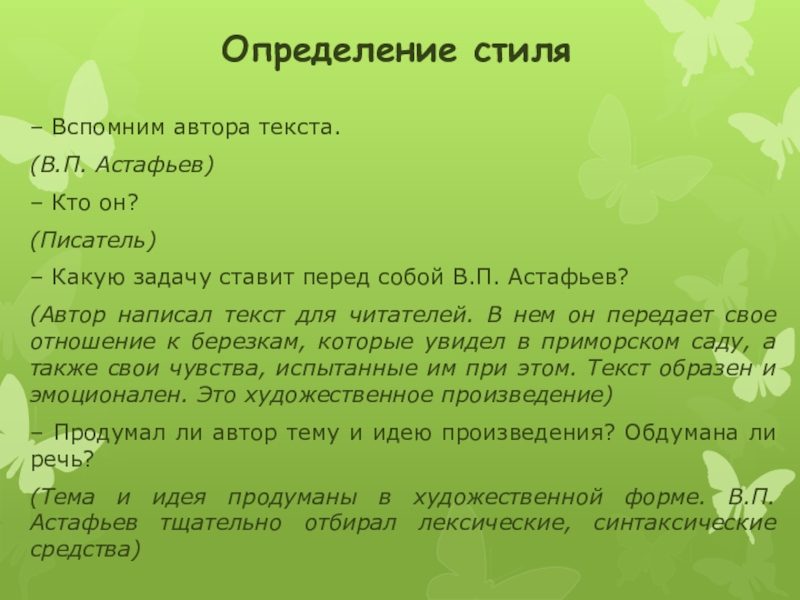 Определение стиля

– Вспомним автора текста.

(В.П. Астафьев)

– Кто он?

(Писатель)

– Какую задачу ставит перед собой В.П. Астафьев?

(Автор написал текст для читателей. В нем он передает свое отношение к березкам, которые увидел в приморском саду, а также свои чувства, испытанные им при этом. Текст образен и эмоционален. Это художественное произведение)

– Продумал ли автор тему и идею произведения? Обдумана ли речь?

(Тема и идея продуманы в художественной форме. В.П. Астафьев тщательно отбирал лексические, синтаксические средства)